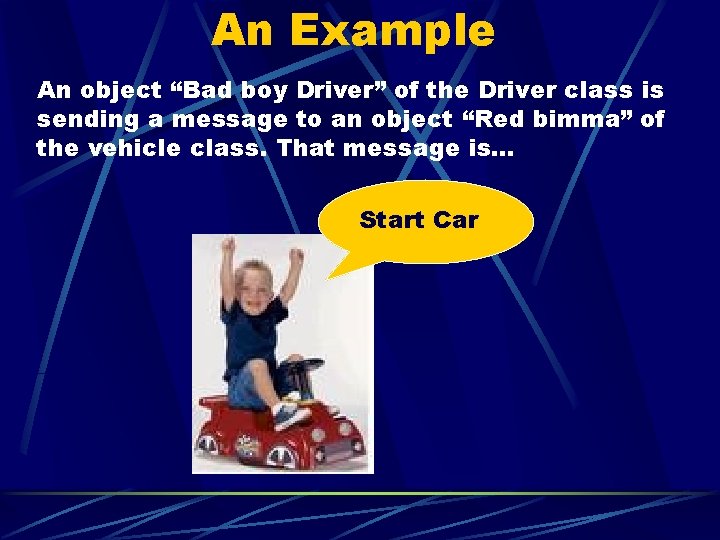 An Example

An object “Bad boy Driver” of the Driver class is sending a message to an object “Red bimma” of the vehicle class. That message is…

Start Car